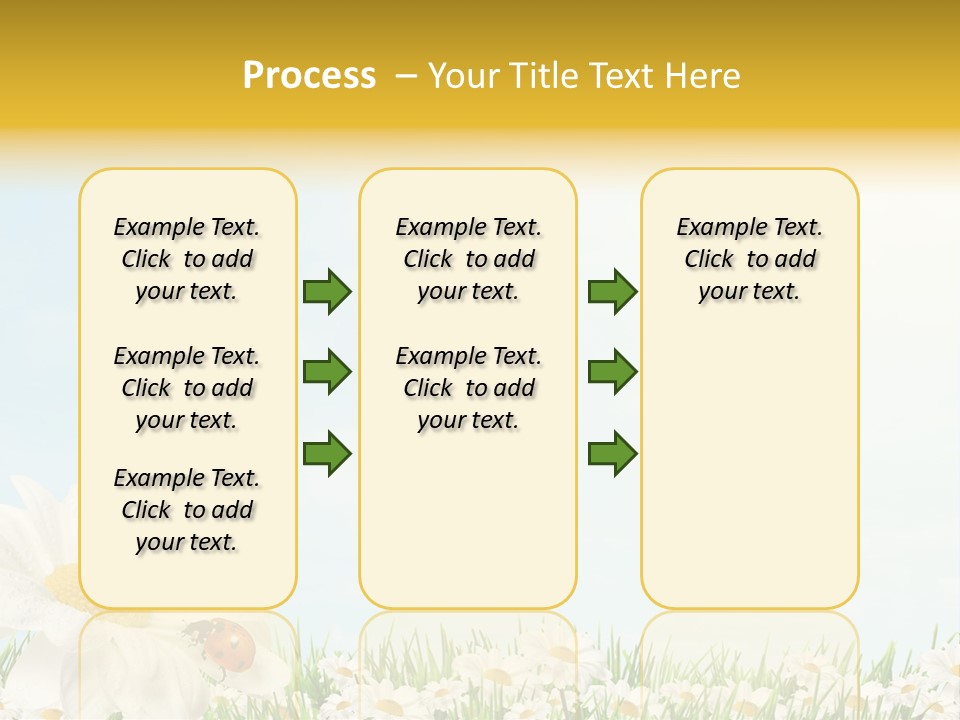 Process – Your Title Text Here

Example Text. Click to add your text.

Example Text. Click to add your text.

Example Text. Click to add your text.

Example Text. Click to add your text.

Example Text. Click to add your text.

Example Text. Click to add your text.